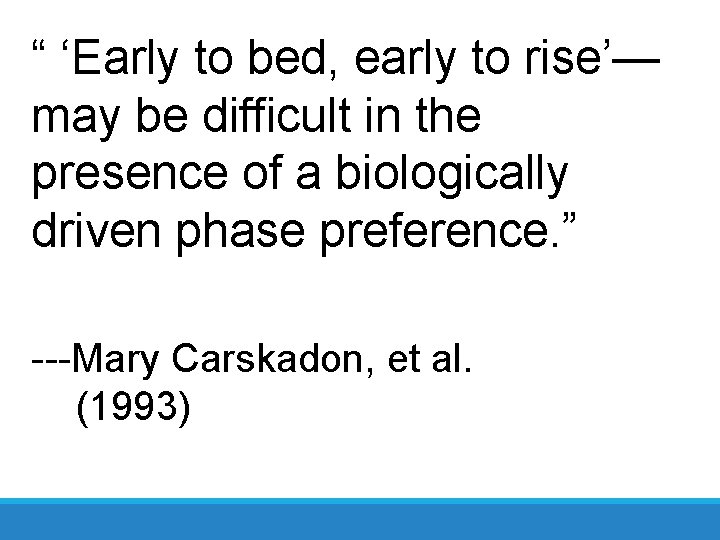 “ ‘Early to bed, early to rise’— may be difficult in the presence of a biologically driven phase preference.”

---Mary Carskadon, et al. (1993)